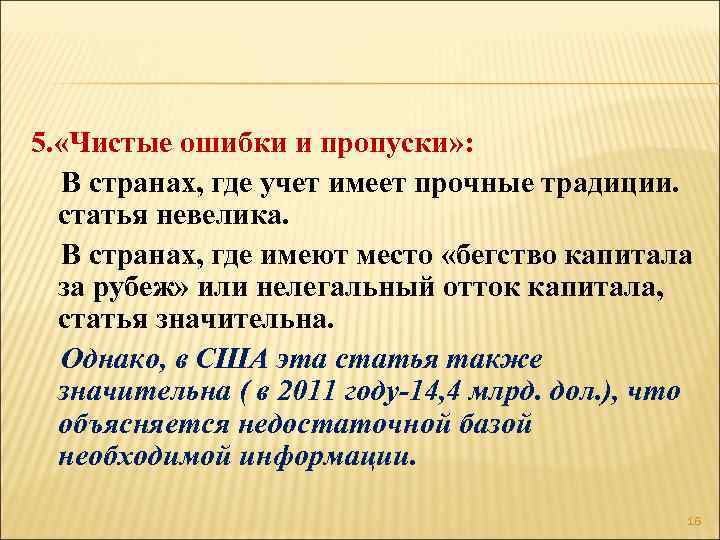 5.«Чистые ошибки и пропуски»:

В странах, где учет имеет прочные традиции. статья невелика.

В странах, где имеют место «бегство капитала за рубеж» или нелегальный отток капитала, статья значительна.

Однако, в США эта статья также значительна ( в 2011 году-14,4 млрд. дол.), что объясняется недостаточной базой необходимой информации.

16